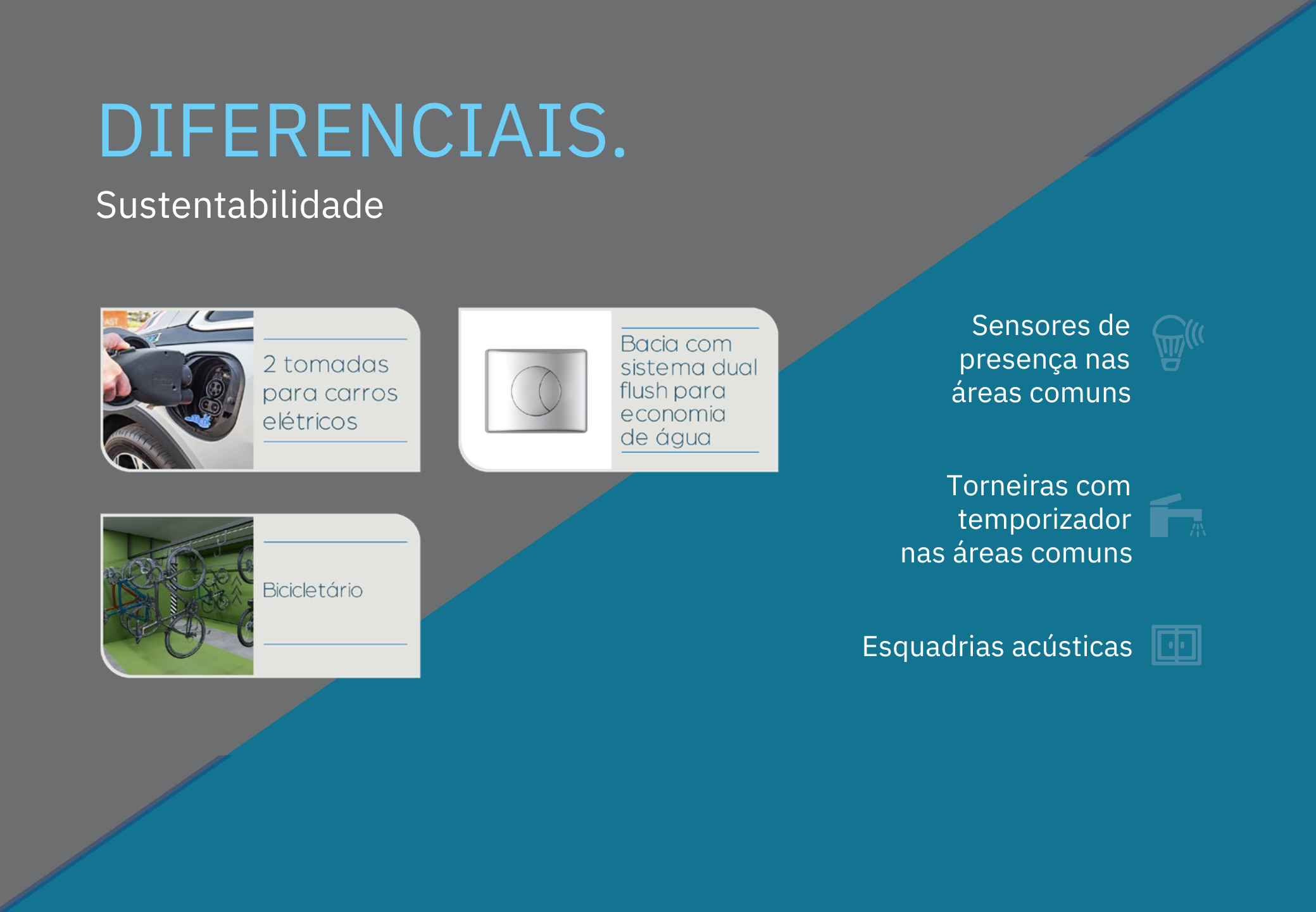 DIFERENCIAIS.
Sustentabilidade

2 tomadas para carros elétricos

Bacia com sistema dual flush para economia de água

Bicicletário

Sensores de presença nas áreas comuns

Torneiras com temporizador nas áreas comuns

Esquadrias acústicas